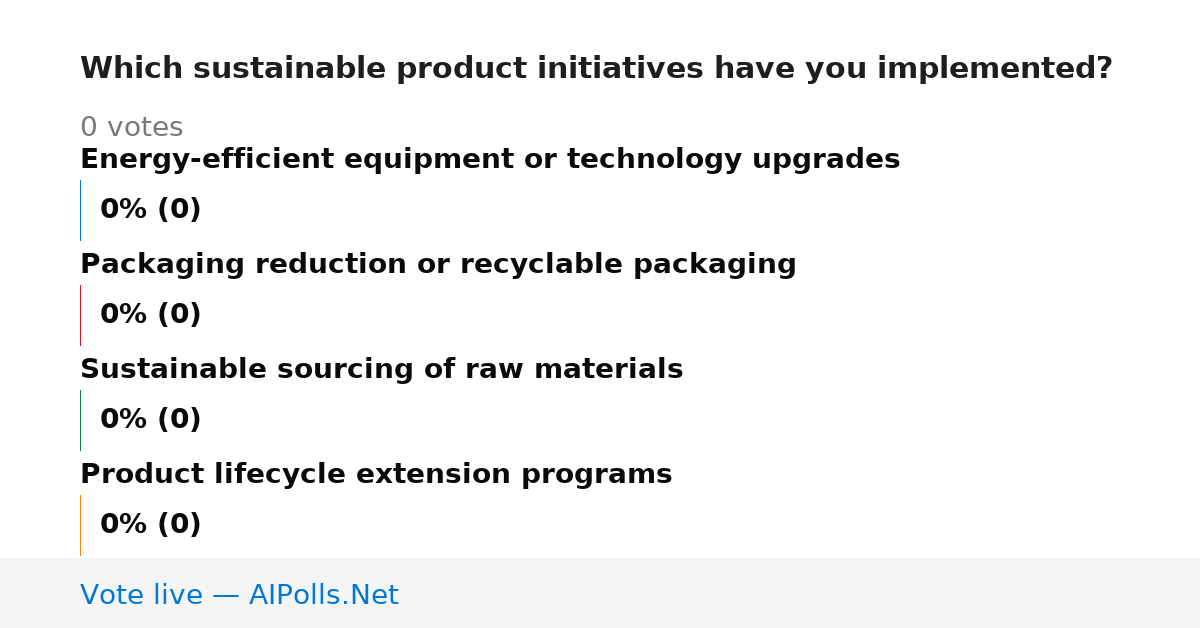 Which sustainable product initiatives have you implemented?

0 votes

Energy-efficient equipment or technology upgrades

0% (0)

Packaging reduction or recyclable packaging

0% (0)

Sustainable sourcing of raw materials

0% (0)

Product lifecycle extension programs

0% (0)

Vote live — AIPolls.Net